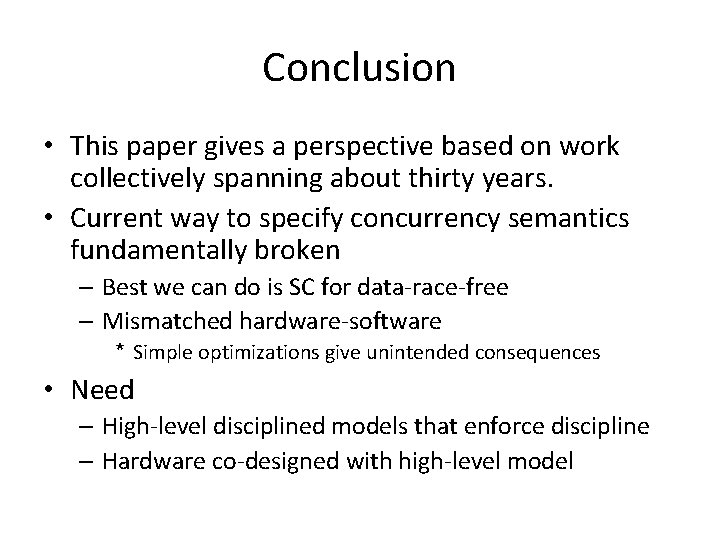 Conclusion

• This paper gives a perspective based on work collectively spanning about thirty years.
• Current way to specify concurrency semantics fundamentally broken
– Best we can do is SC for data-race-free
– Mismatched hardware-software
* Simple optimizations give unintended consequences
• Need
– High-level disciplined models that enforce discipline
– Hardware co-designed with high-level model